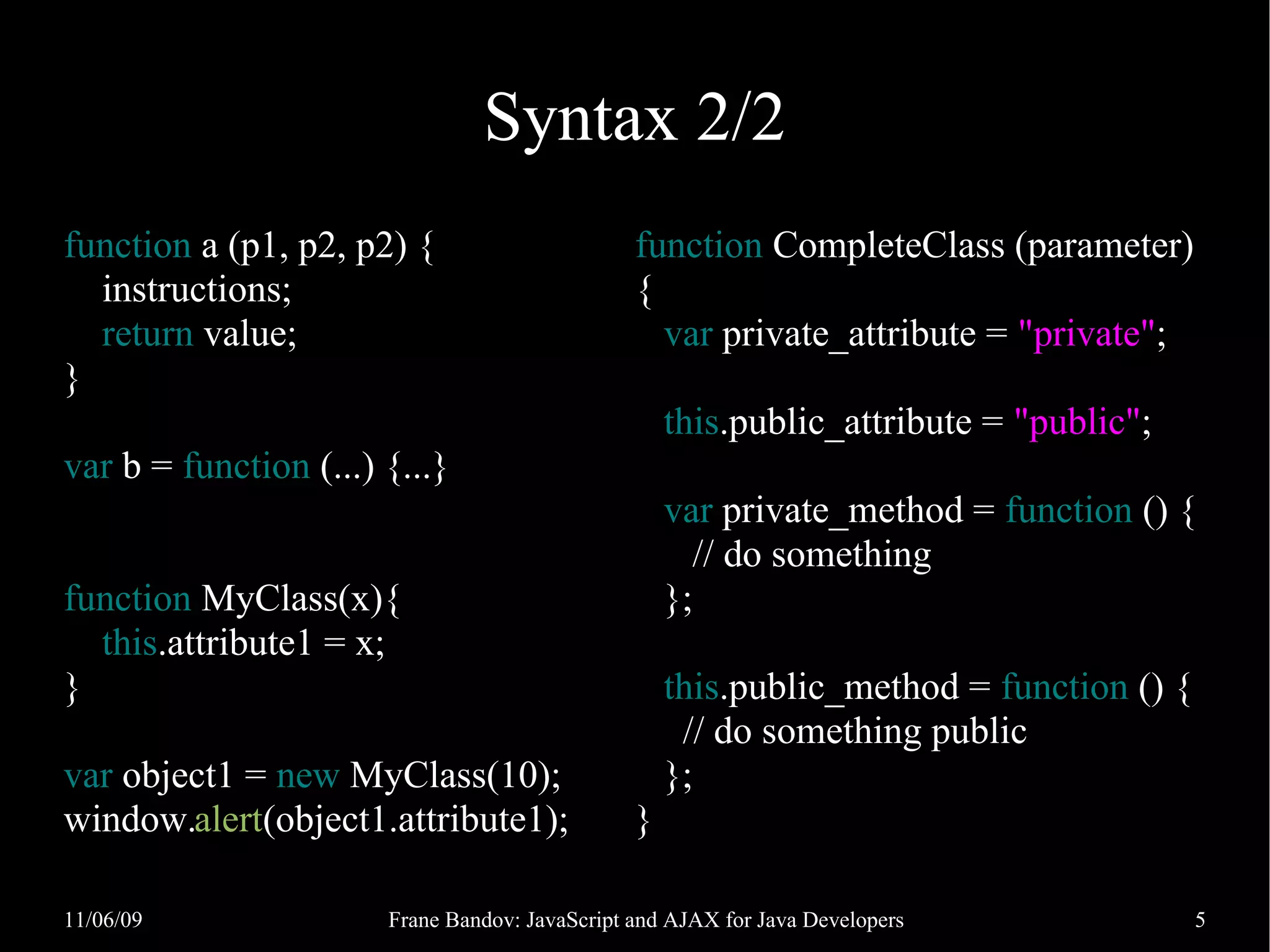 Syntax 2/2

function a (p1, p2, p2) {
instructions;
return value;
}

var b = function (...) {...}

function MyClass(x){
this.attribute1 = x;
}

var object1 = new MyClass(10);
window.alert(object1.attribute1);

function CompleteClass (parameter)
{
var private_attribute = "private";

this.public_attribute = "public";

var private_method = function () {
// do something
};

this.public_method = function () {
// do something public
};
}

11/06/09

Frane Bandov: JavaScript and AJAX for Java Developers

5